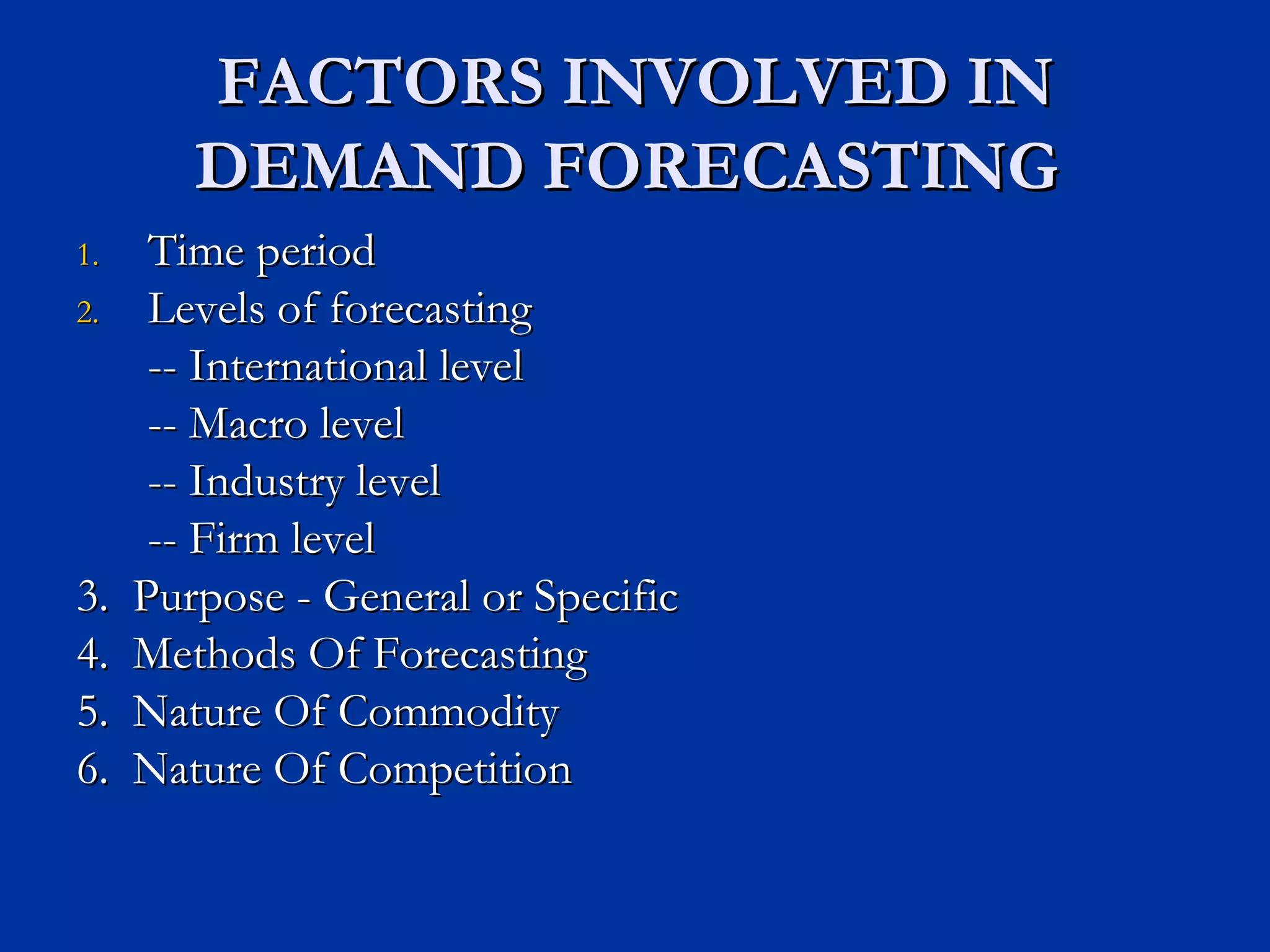 FACTORS INVOLVED IN DEMAND FORECASTING

1. Time period
2. Levels of forecasting
-- International level
-- Macro level
-- Industry level
-- Firm level
3. Purpose - General or Specific
4. Methods Of Forecasting
5. Nature Of Commodity
6. Nature Of Competition